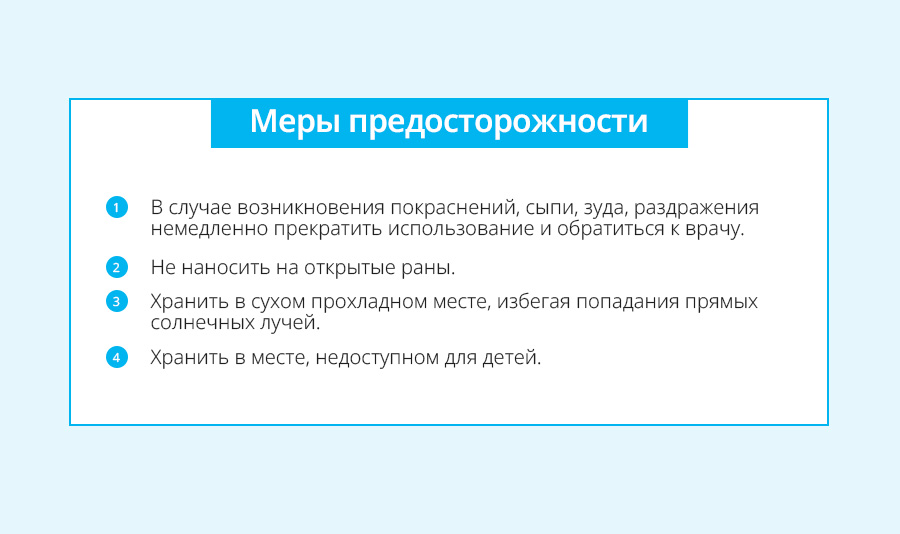 Меры предосторожности

1 В случае возникновения покраснений, сыпи, зуда, раздражения немедленно прекратить использование и обратиться к врачу.

2 Не наносить на открытые раны.

3 Хранить в сухом прохладном месте, избегая попадания прямых солнечных лучей.

4 Хранить в месте, недоступном для детей.